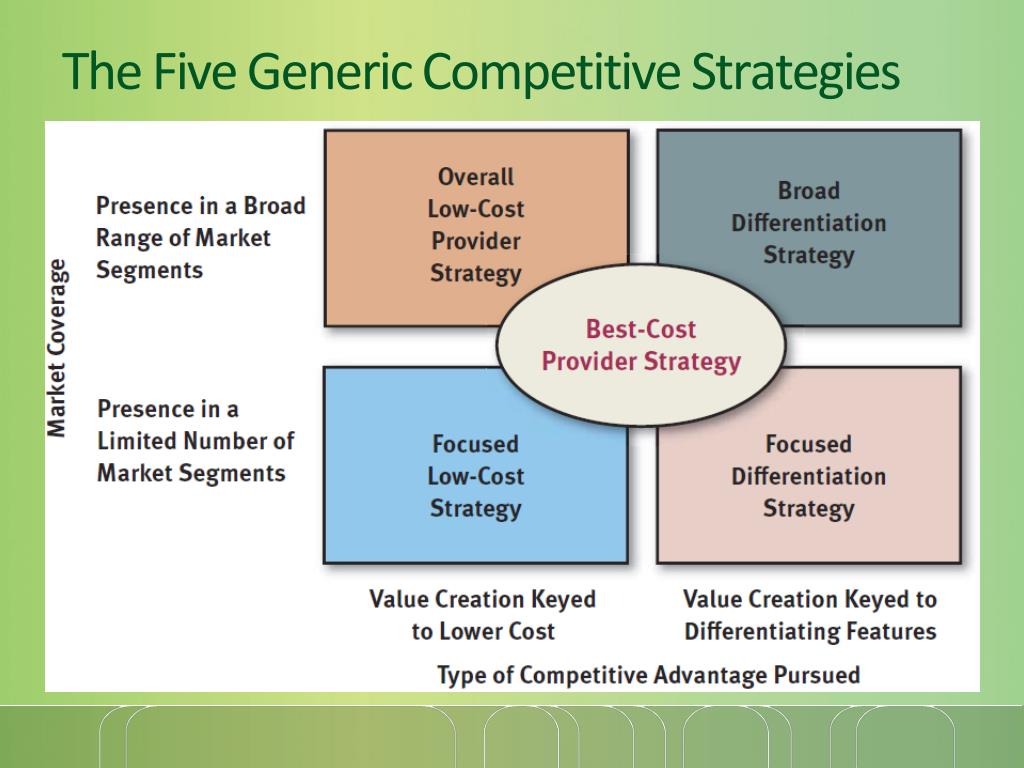 The Five Generic Competitive Strategies

Market Coverage

Presence in a Broad Range of Market Segments

Presence in a Limited Number of Market Segments

Overall Low-Cost Provider Strategy

Broad Differentiation Strategy

Best-Cost Provider Strategy

Focused Low-Cost Strategy

Focused Differentiation Strategy

Value Creation Keyed to Lower Cost

Value Creation Keyed to Differentiating Features

Type of Competitive Advantage Pursued